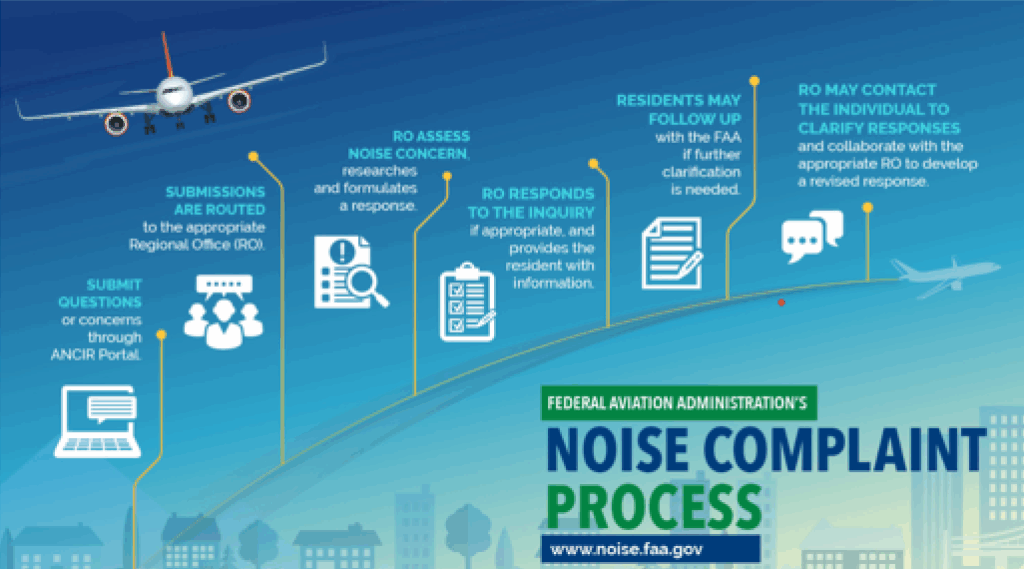 SUBMIT QUESTIONS or concerns through ANCIR Portal.

SUBMISSIONS ARE ROUTED to the appropriate Regional Office (RO).

RO ASSESS NOISE CONCERN, researches and formulates a response.

RO RESPONDS TO THE INQUIRY if appropriate, and provides the resident with information.

RESIDENTS MAY FOLLOW UP with the FAA if further clarification is needed.

RO MAY CONTACT THE INDIVIDUAL TO CLARIFY RESPONSES and collaborate with the appropriate RO to develop a revised response.

FEDERAL AVIATION ADMINISTRATION'S

NOISE COMPLAINT PROCESS

www.noise.faa.gov